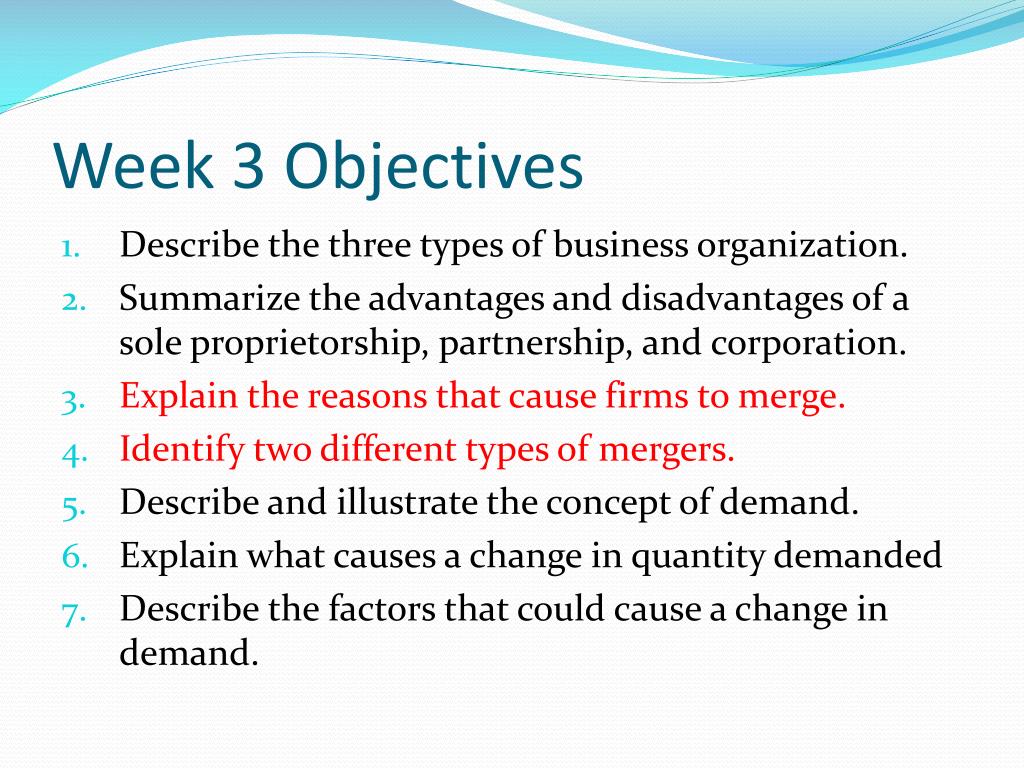 Week 3 Objectives

1. Describe the three types of business organization.
2. Summarize the advantages and disadvantages of a sole proprietorship, partnership, and corporation.
3. Explain the reasons that cause firms to merge.
4. Identify two different types of mergers.
5. Describe and illustrate the concept of demand.
6. Explain what causes a change in quantity demanded
7. Describe the factors that could cause a change in demand.